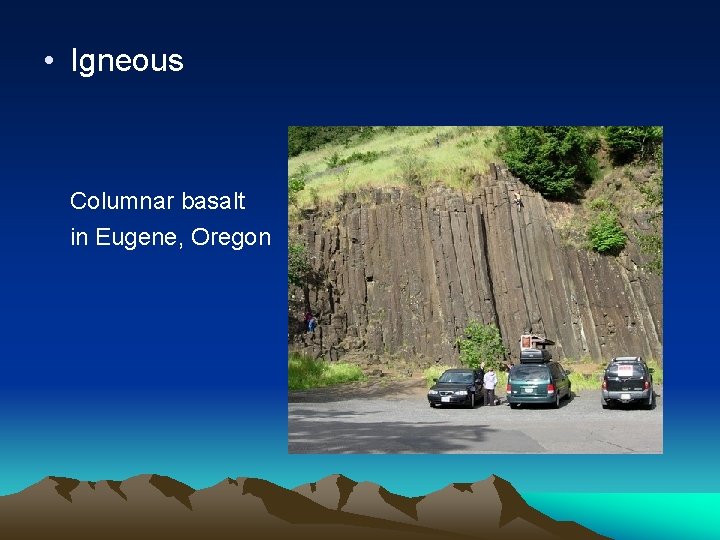 • Igneous

Columnar basalt
in Eugene, Oregon